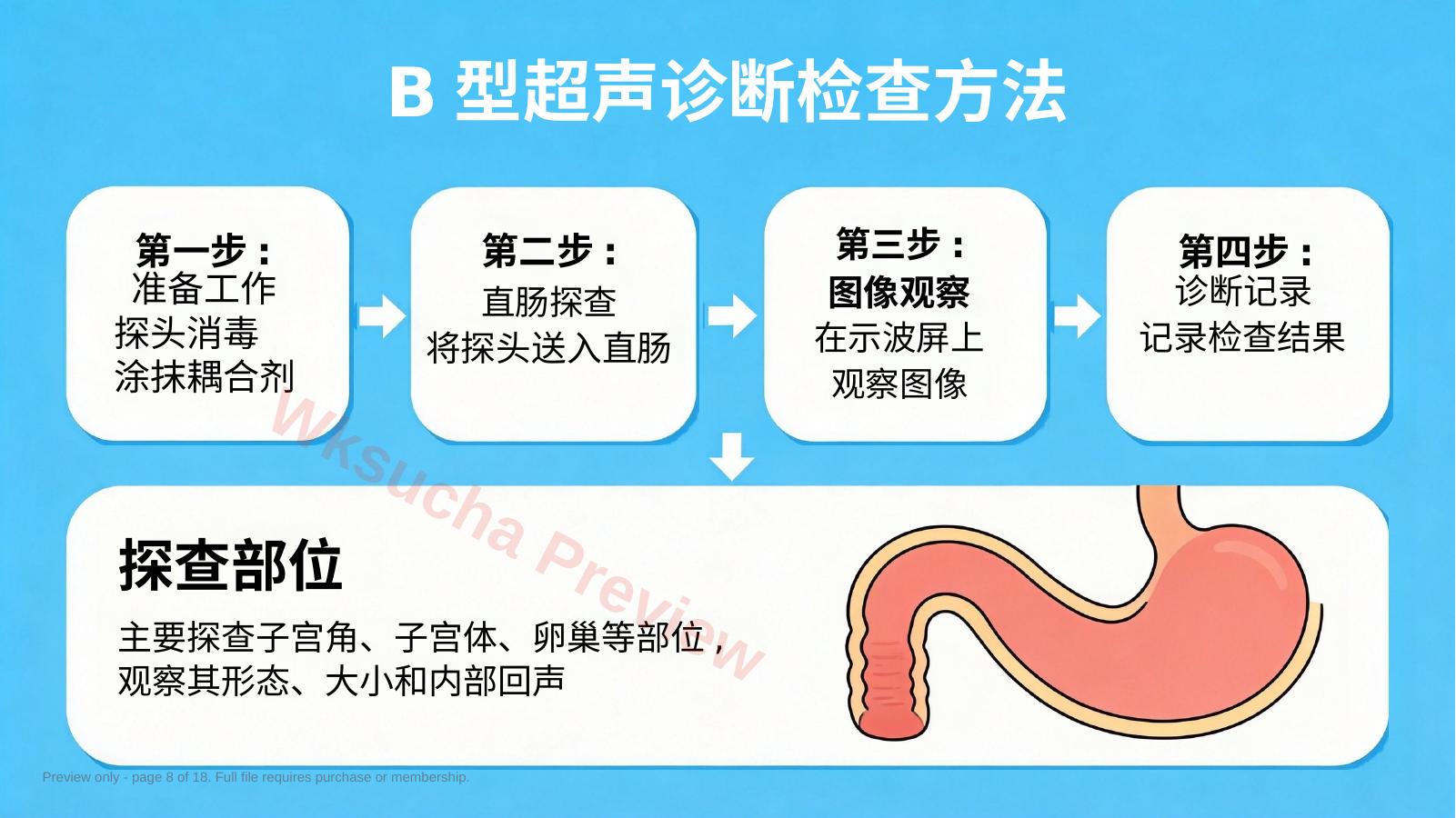 B 型超声诊断检查方法

第一步：
准备工作
探头消毒
涂抹耦合剂

第二步：
直肠探查
将探头送入直肠

第三步：
图像观察
在示波屏上
观察图像

第四步：
诊断记录
记录检查结果

探查部位

主要探查子宫角、子宫体、卵巢等部位，观察其形态、大小和内部回声

Wksucha Preview

Preview only - page 8 of 18. Full file requires purchase or membership.